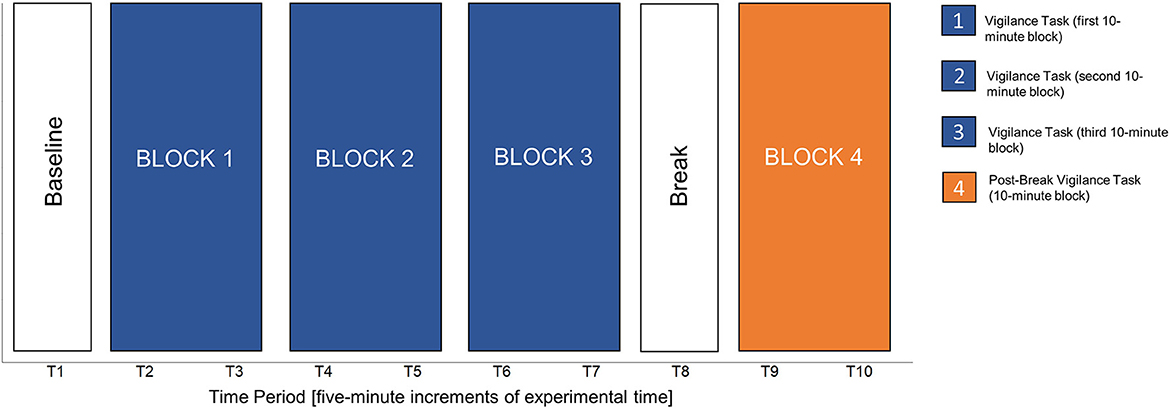 Baseline

BLOCK 1

BLOCK 2

BLOCK 3

Break

BLOCK 4

T1 T2 T3 T4 T5 T6 T7 T8 T9 T10

Time Period [five-minute increments of experimental time]

1 Vigilance Task (first 10-minute block)

2 Vigilance Task (second 10-minute block)

3 Vigilance Task (third 10-minute block)

4 Post-Break Vigilance Task (10-minute block)